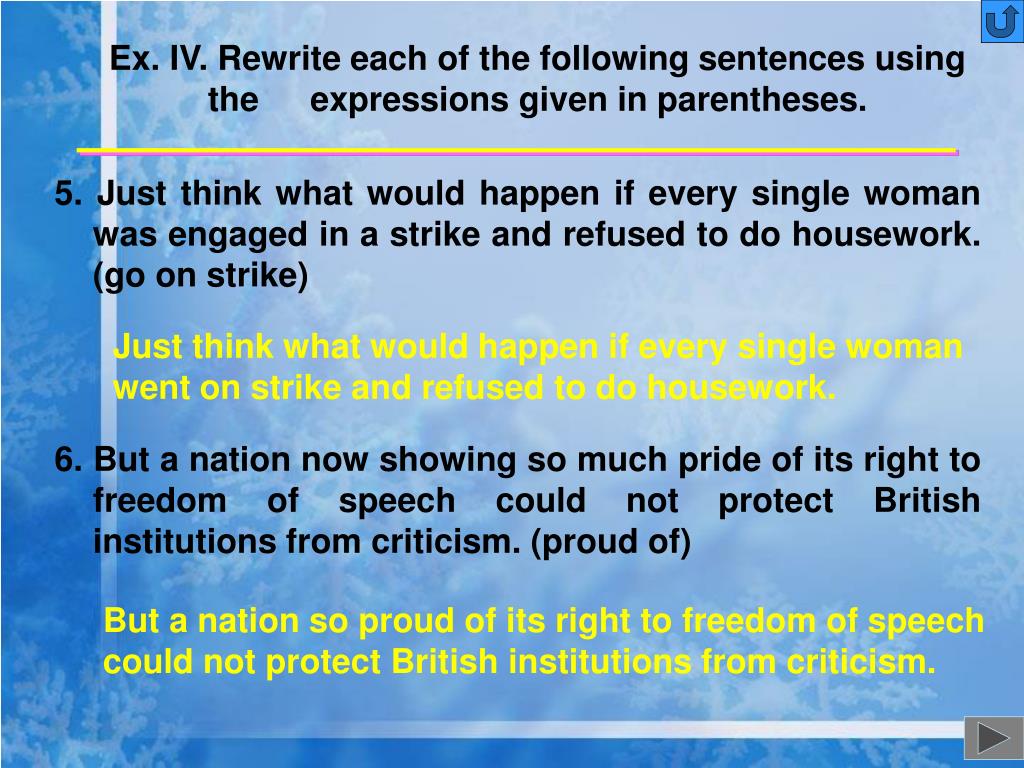 Ex. IV. Rewrite each of the following sentences using the expressions given in parentheses.

5. Just think what would happen if every single woman was engaged in a strike and refused to do housework. (go on strike)

Just think what would happen if every single woman went on strike and refused to do housework.

6. But a nation now showing so much pride of its right to freedom of speech could not protect British institutions from criticism. (proud of)

But a nation so proud of its right to freedom of speech could not protect British institutions from criticism.